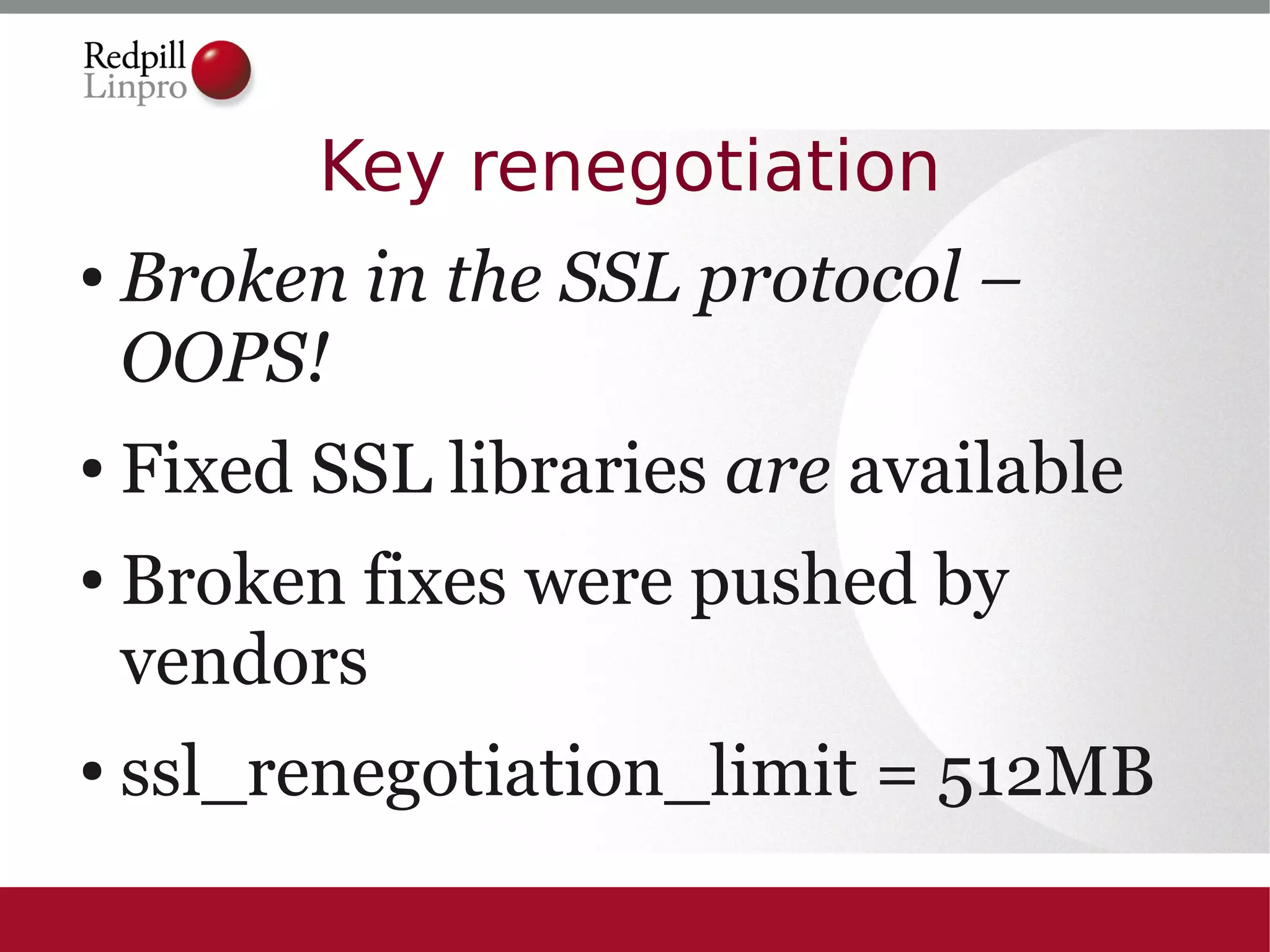 Redpill
Linpro

Key renegotiation

• Broken in the SSL protocol – OOPS!

• Fixed SSL libraries are available

• Broken fixes were pushed by vendors

• ssl_renegotiation_limit = 512MB